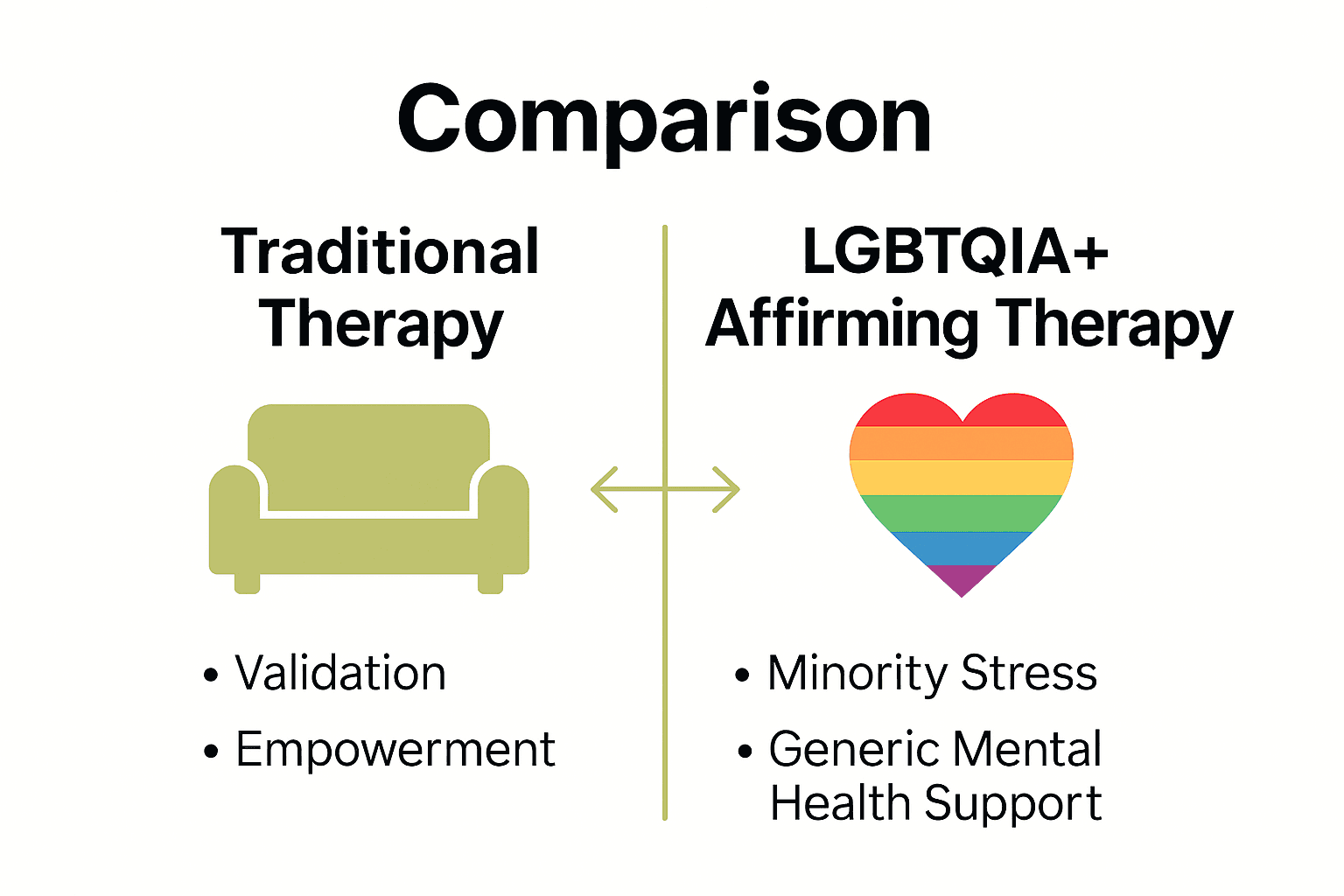 Comparison

Traditional Therapy

• Validation
• Empowerment

LGBTQIA+ Affirming Therapy

• Minority Stress
• Generic Mental Health Support